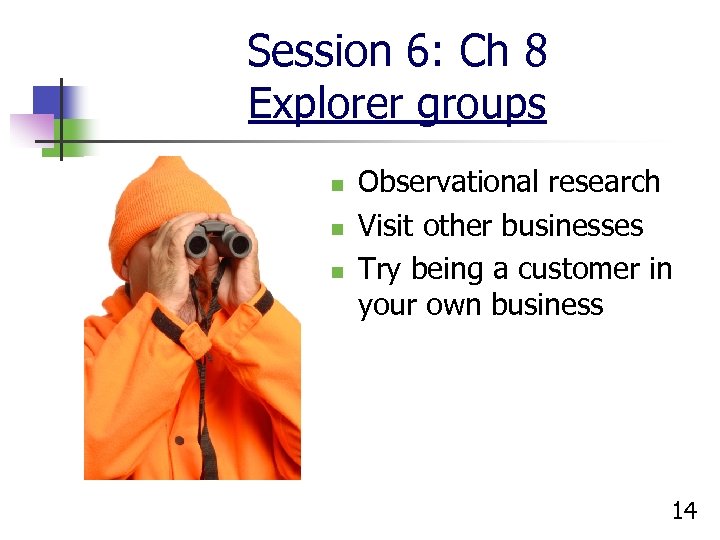 Session 6: Ch 8
Explorer groups

- Observational research
- Visit other businesses
- Try being a customer in your own business

14